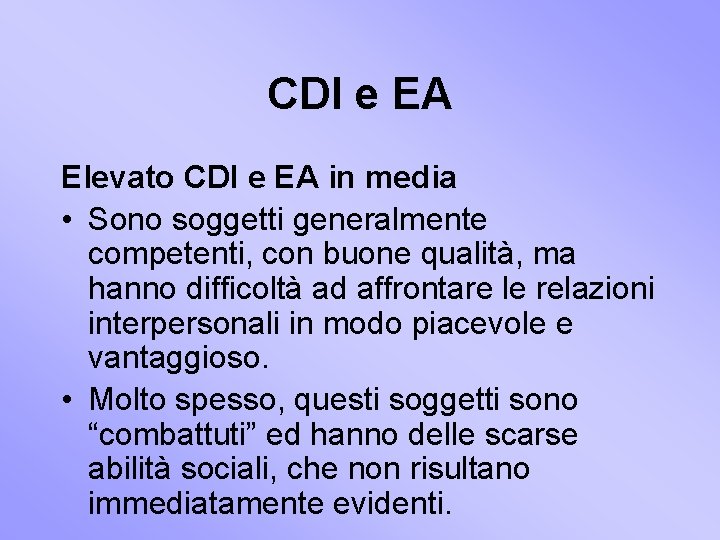 CDI e EA

Elevato CDI e EA in media

• Sono soggetti generalmente competenti, con buone qualità, ma hanno difficoltà ad affrontare le relazioni interpersonali in modo piacevole e vantaggioso.

• Molto spesso, questi soggetti sono “combattuti” ed hanno delle scarse abilità sociali, che non risultano immediatamente evidenti.